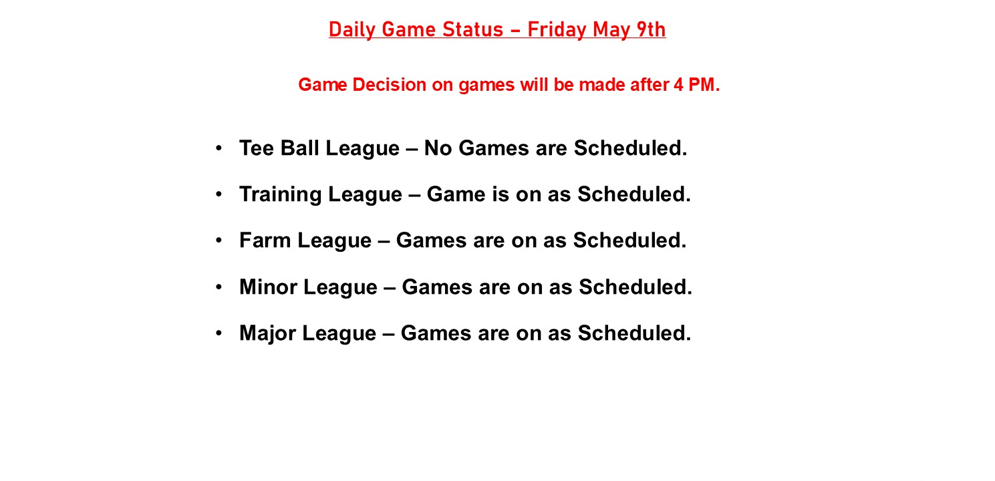 Daily Game Status – Friday May 9th

Game Decision on games will be made after 4 PM.

• Tee Ball League – No Games are Scheduled.
• Training League – Game is on as Scheduled.
• Farm League – Games are on as Scheduled.
• Minor League – Games are on as Scheduled.
• Major League – Games are on as Scheduled.